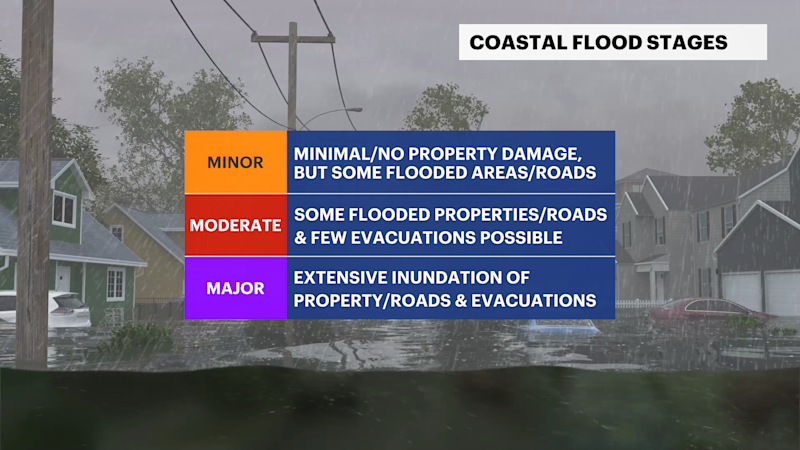 COASTAL FLOOD STAGES

| MINOR | MINIMAL/NO PROPERTY DAMAGE, BUT SOME FLOODED AREAS/ROADS |
|---|---|
| MODERATE | SOME FLOODED PROPERTIES/ROADS & FEW EVACUATIONS POSSIBLE |
| MAJOR | EXTENSIVE INUNDATION OF PROPERTY/ROADS & EVACUATIONS |